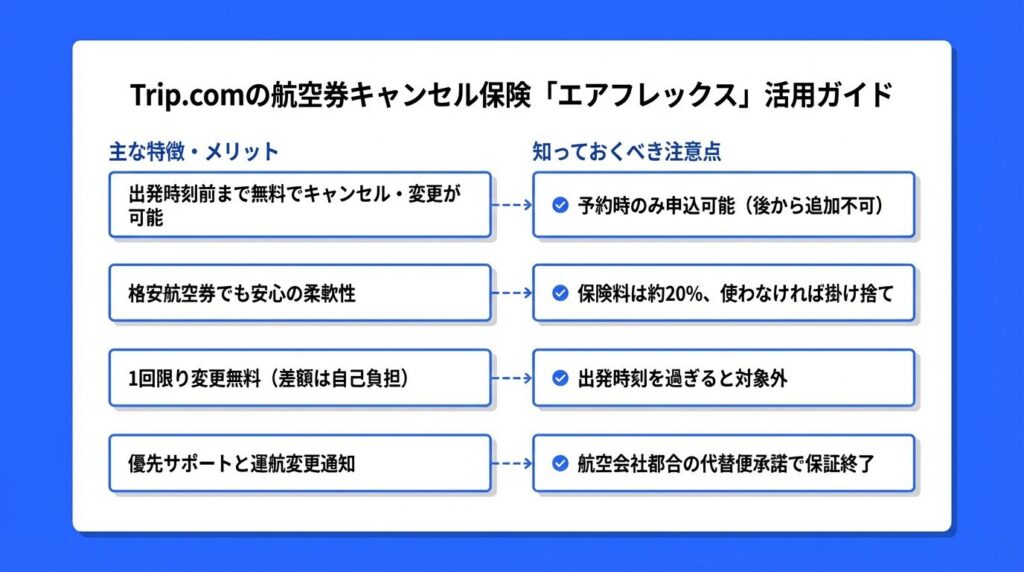 Trip.comの航空券キャンセル保険「エアフレックス」活用ガイド

主な特徴・メリット

出発時刻前まで無料でキャンセル・変更が可能

格安航空券でも安心の柔軟性

1回限り変更無料（差額は自己負担）

優先サポートと運航変更通知

知っておくべき注意点

予約時のみ申込可能（後から追加不可）

保険料は約20%、使わなければ掛け捨て

出発時刻を過ぎると対象外

航空会社都合の代替便承諾で保証終了